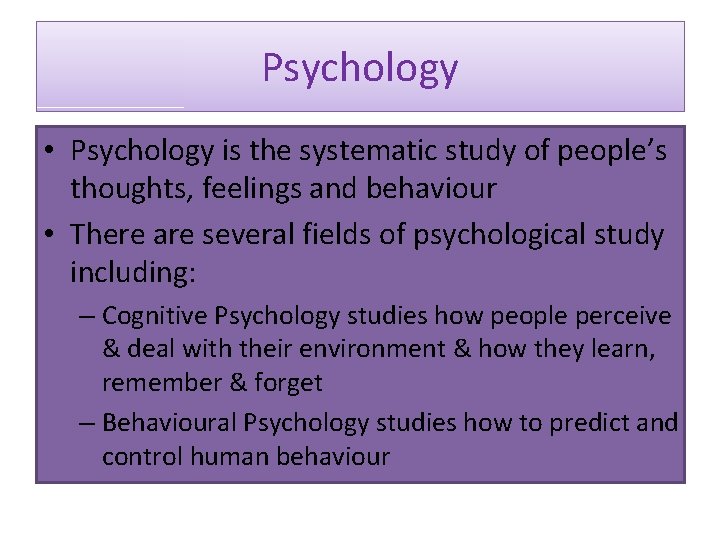 Psychology

• Psychology is the systematic study of people's thoughts, feelings and behaviour

• There are several fields of psychological study including:

– Cognitive Psychology studies how people perceive & deal with their environment & how they learn, remember & forget

– Behavioural Psychology studies how to predict and control human behaviour